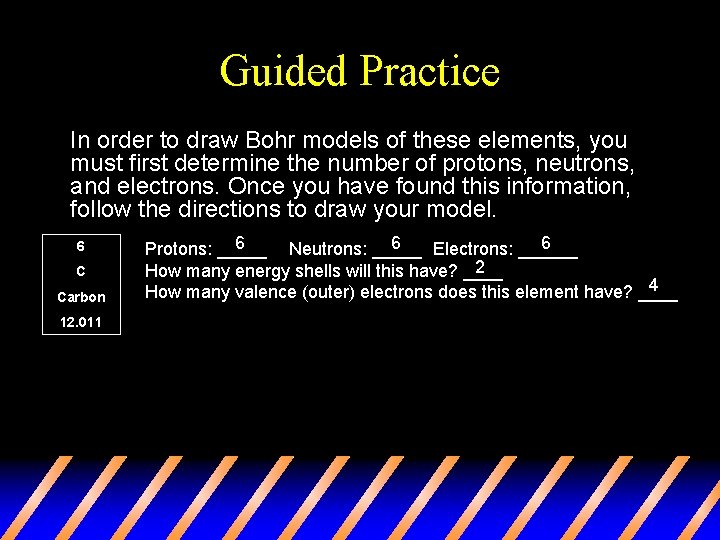 Guided Practice

In order to draw Bohr models of these elements, you must first determine the number of protons, neutrons, and electrons. Once you have found this information, follow the directions to draw your model.

6
C
Carbon
12.011

Protons: 6 Neutrons: 6 Electrons: 6
How many energy shells will this have? 2
How many valence (outer) electrons does this element have? 4